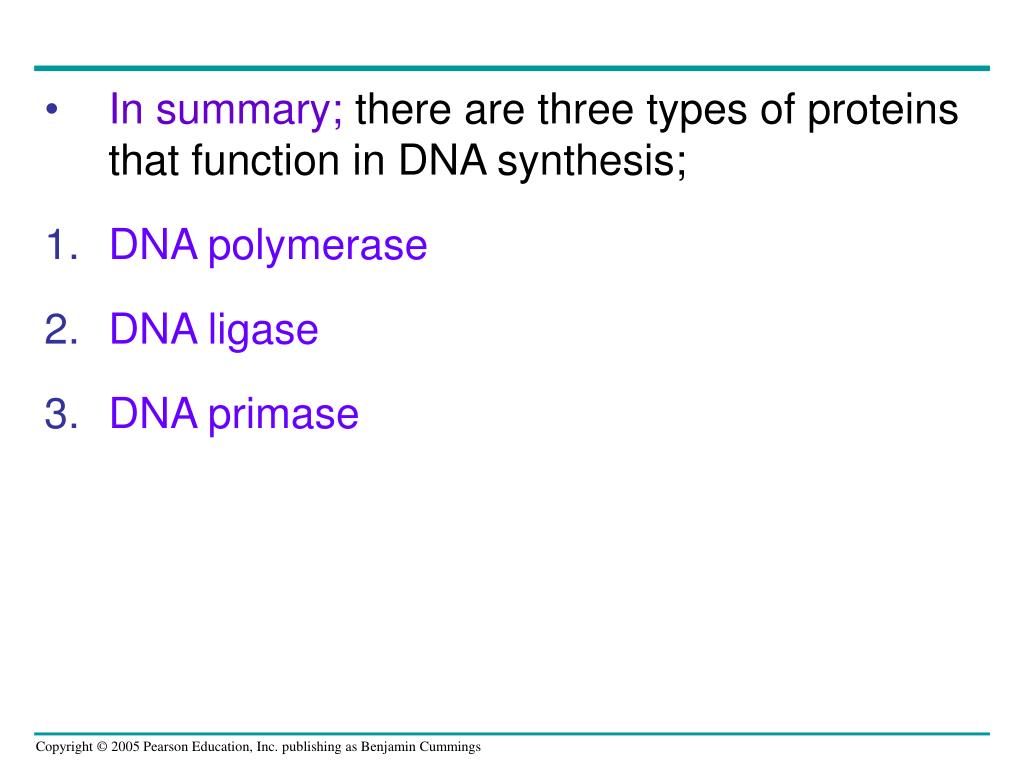 • In summary; there are three types of proteins that function in DNA synthesis;

1. DNA polymerase

2. DNA ligase

3. DNA primase

Copyright © 2005 Pearson Education, Inc. publishing as Benjamin Cummings